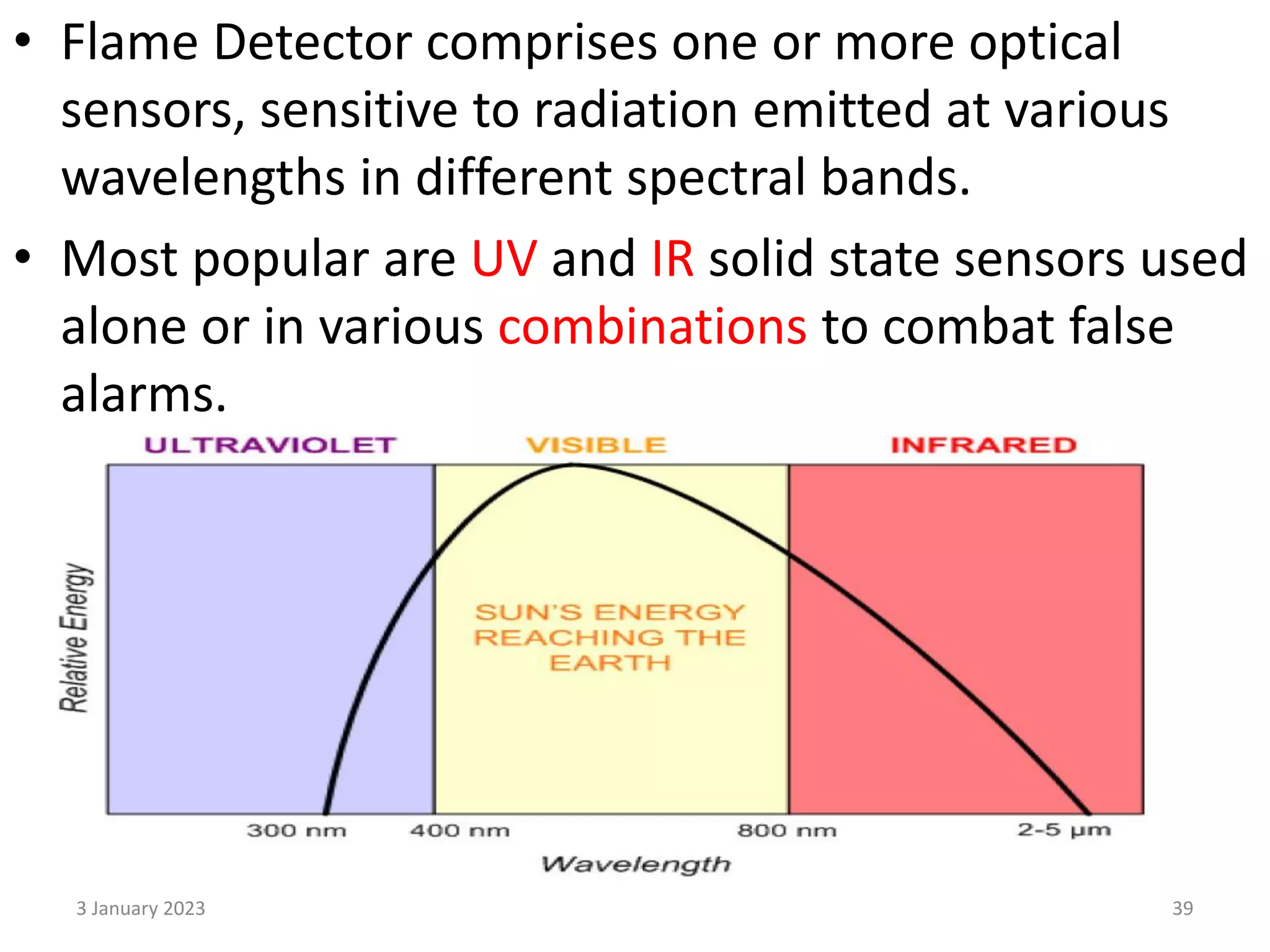 • Flame Detector comprises one or more optical sensors, sensitive to radiation emitted at various wavelengths in different spectral bands.

• Most popular are UV and IR solid state sensors used alone or in various combinations to combat false alarms.

ULTRAVIOLET
VISIBLE
INFRARED

Relative Energy

SUN'S ENERGY REACHING THE EARTH

300 nm
400 nm
800 nm
2-5 μm

Wavelength

3 January 2023

39